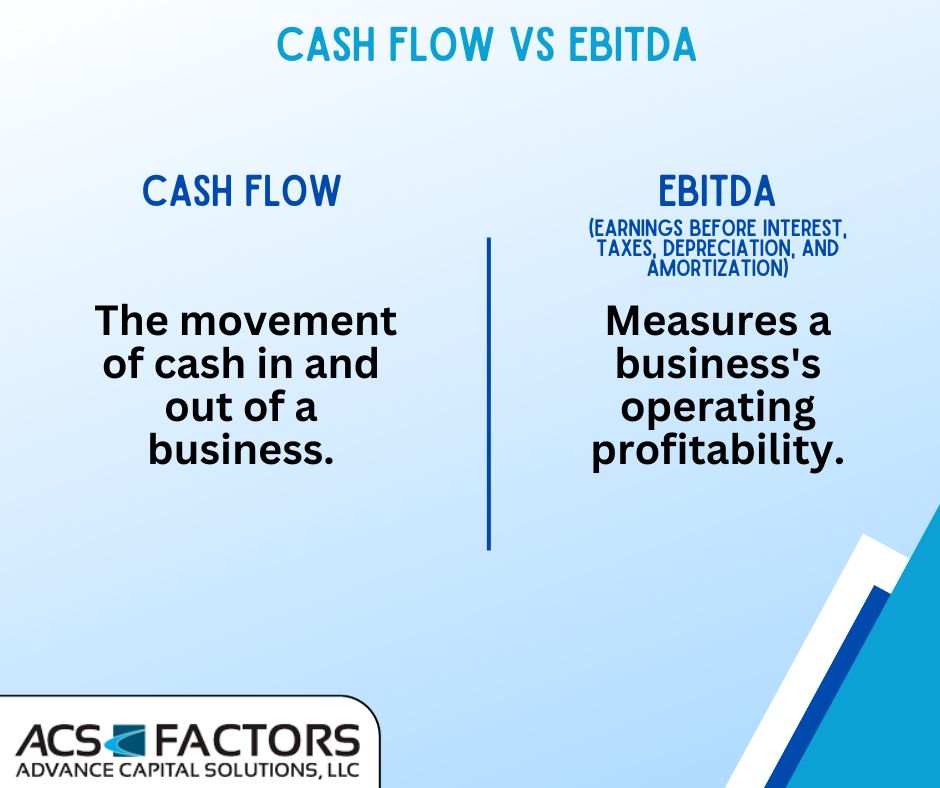 CASH FLOW VS EBITDA

CASH FLOW

The movement of cash in and out of a business.

EBITDA

(EARNINGS BEFORE INTEREST, TAXES, DEPRECIATION, AND AMORTIZATION)

Measures a business's operating profitability.

ACS FACTORS
ADVANCE CAPITAL SOLUTIONS, LLC